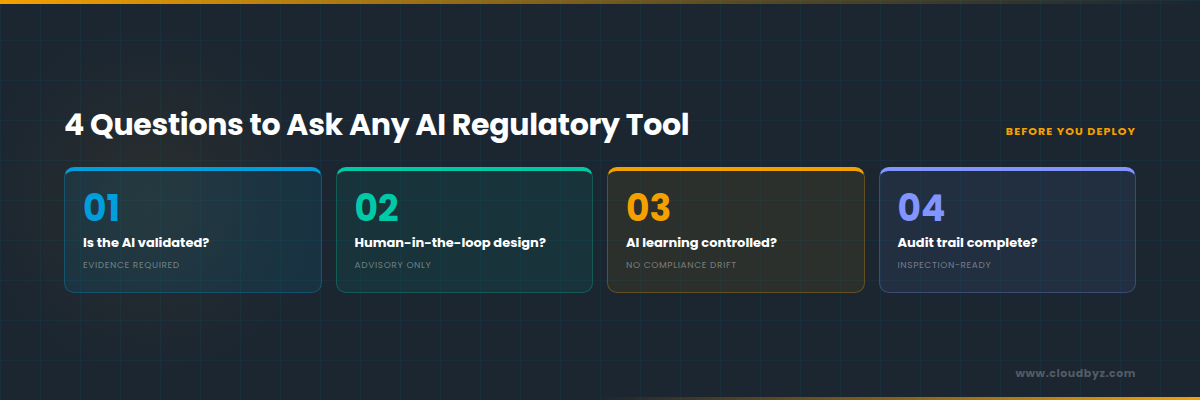 4 Questions to Ask Any AI Regulatory Tool

BEFORE YOU DEPLOY

01
Is the AI validated?
EVIDENCE REQUIRED

02
Human-in-the-loop design?
ADVISORY ONLY

03
AI learning controlled?
NO COMPLIANCE DRIFT

04
Audit trail complete?
INSPECTION-READY

www.cloudbyz.com